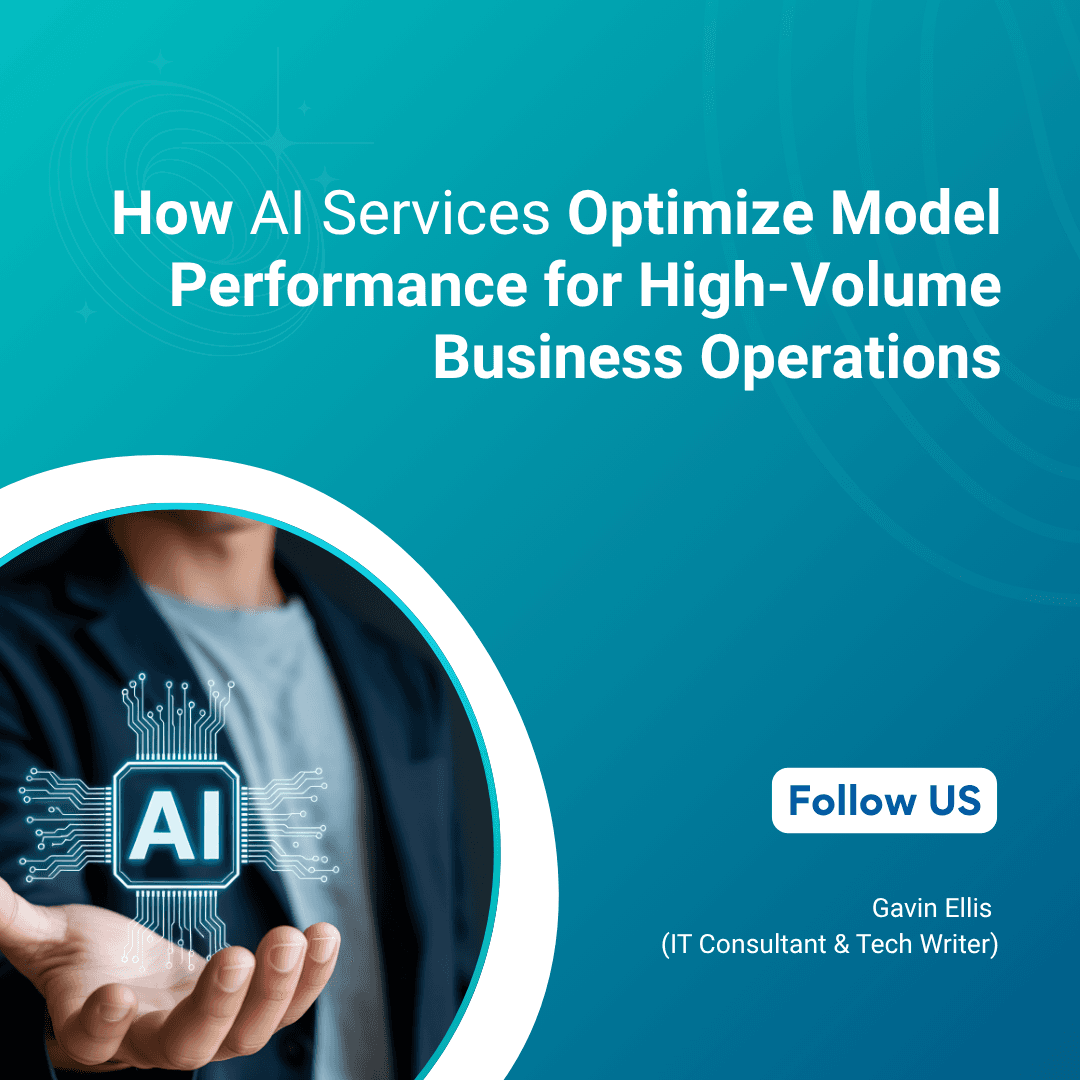 How AI Services Optimize Model Performance for High-Volume Business Operations

AI

Follow US

Gavin Ellis
(IT Consultant & Tech Writer)